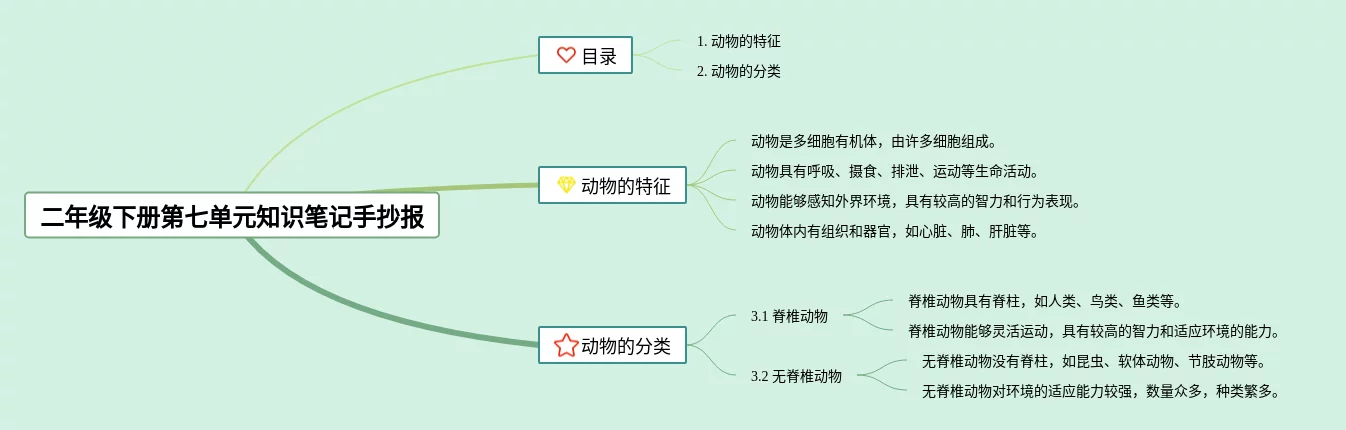 二年级下册第七单元知识笔记手抄报

目录

1. 动物的特征

2. 动物的分类

动物的特征

动物是多细胞有机体，由许多细胞组成。

动物具有呼吸、摄食、排泄、运动等生命活动。

动物能够感知外界环境，具有较高的智力和行为表现。

动物体内有组织和器官，如心脏、肺、肝脏等。

动物的分类

3.1 脊椎动物

脊椎动物具有脊柱，如人类、鸟类、鱼类等。

脊椎动物能够灵活运动，具有较高的智力和适应环境的能力。

3.2 无脊椎动物

无脊椎动物没有脊柱，如昆虫、软体动物、节肢动物等。

无脊椎动物对环境的适应能力较强，数量众多，种类繁多。